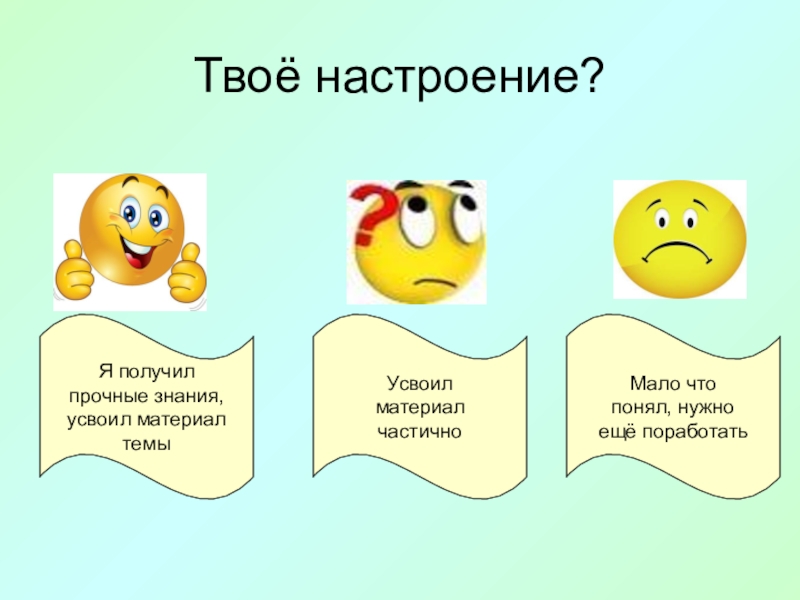 Твоё настроение?

Я получил прочные знания, усвоил материал темы

Усвоил материал частично

Мало что понял, нужно ещё поработать